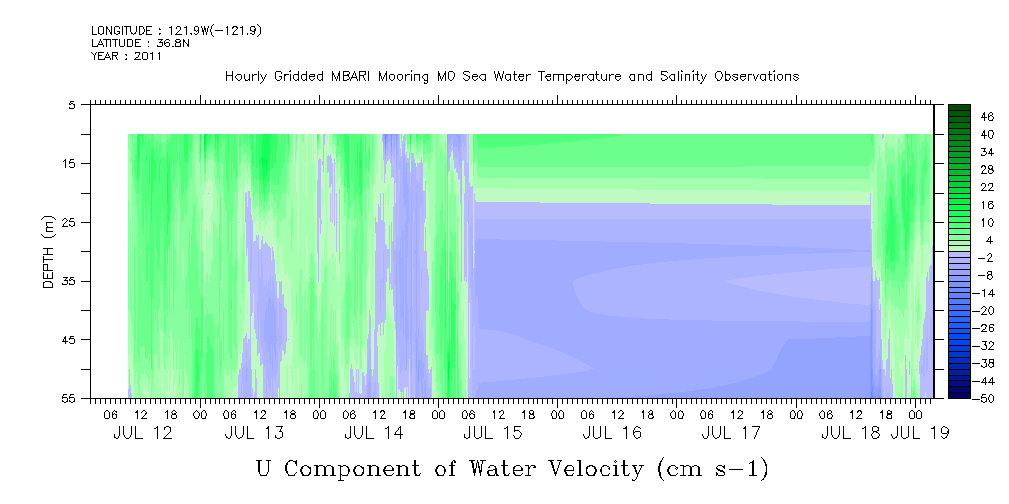 LONGITUDE : 121.9W(-121.9)
LATITUDE : 36.8N
YEAR : 2011

Hourly Gridded MBARI Mooring M0 Sea Water Temperature and Salinity Observations

DEPTH (m)

5
15
25
35
45
55

46
40
34
28
22
16
10
4
-2
-8
-14
-20
-26
-32
-38
-44
-50

06 12 18 00 06 12 18 00 06 12 18 00 06 12 18 00 06 12 18 00 06 12 18 00 06 12 18 00

JUL 12 JUL 13 JUL 14 JUL 15 JUL 16 JUL 17 JUL 18 JUL 19

U Component of Water Velocity (cm s-1)